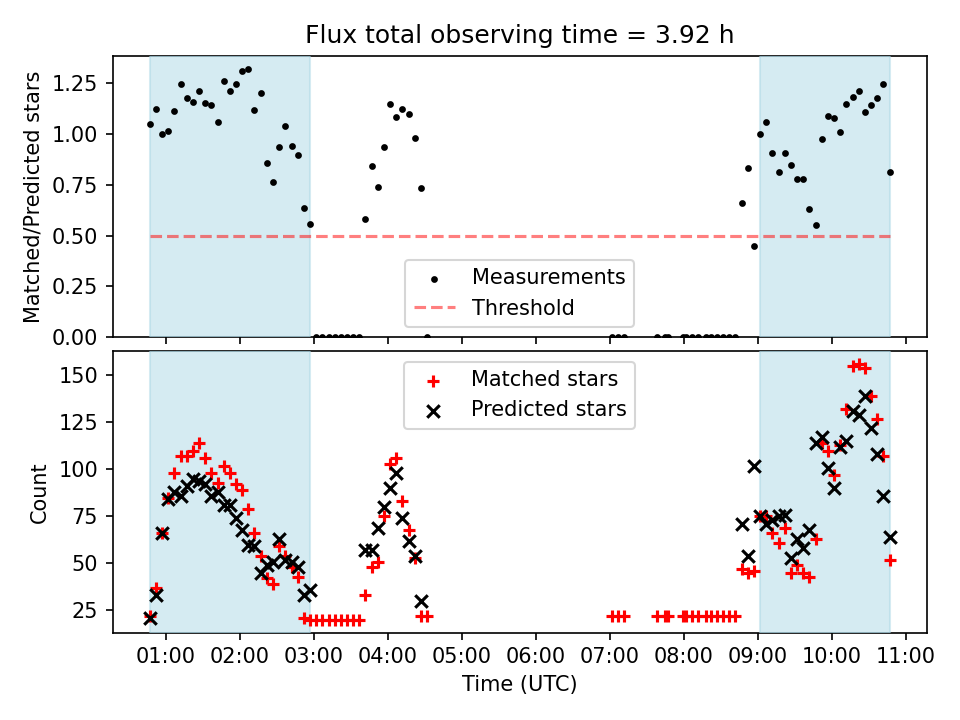 Flux total observing time = 3.92 h

Matched/Predicted stars

1.25
1.00
0.75
0.50
0.25
0.00

Measurements
Threshold

Count

150
125
100
75
50
25

Matched stars
Predicted stars

01:00 02:00 03:00 04:00 05:00 06:00 07:00 08:00 09:00 10:00 11:00

Time (UTC)